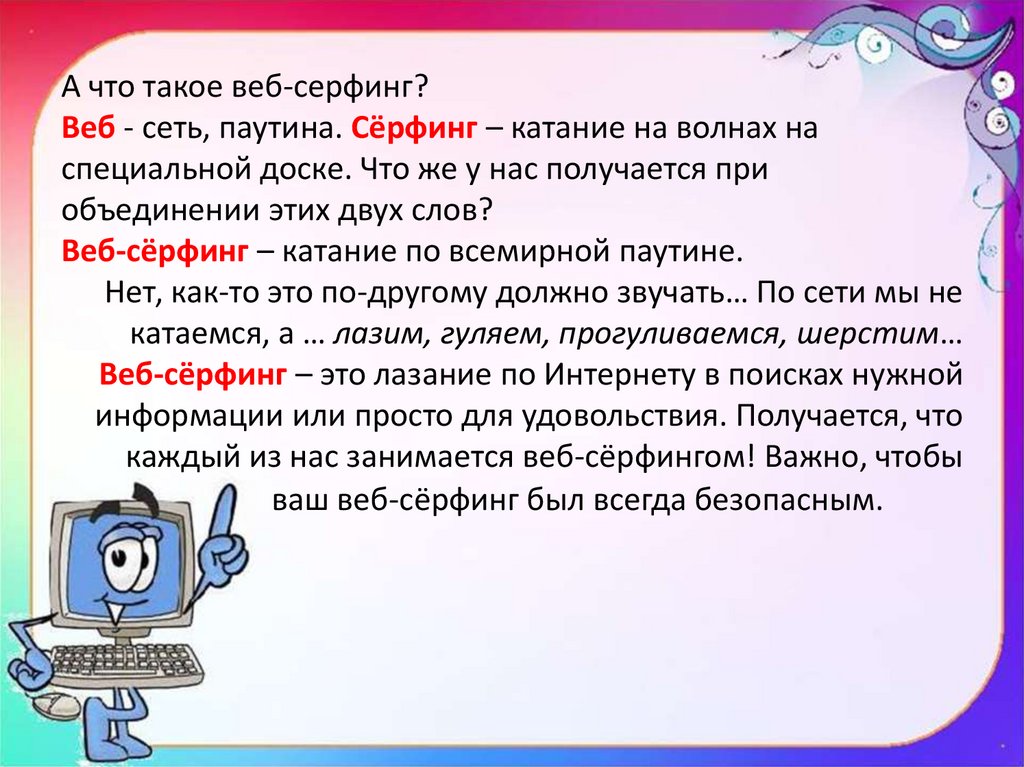 А что такое веб-серфинг?
Веб - сеть, паутина. Сёрфинг – катание на волнах на специальной доске. Что же у нас получается при объединении этих двух слов?
Веб-сёрфинг – катание по всемирной паутине.

Нет, как-то это по-другому должно звучать… По сети мы не катаемся, а … лазим, гуляем, прогуливаемся, шерстим…
Веб-сёрфинг – это лазание по Интернету в поисках нужной информации или просто для удовольствия. Получается, что каждый из нас занимается веб-сёрфингом! Важно, чтобы ваш веб-сёрфинг был всегда безопасным.